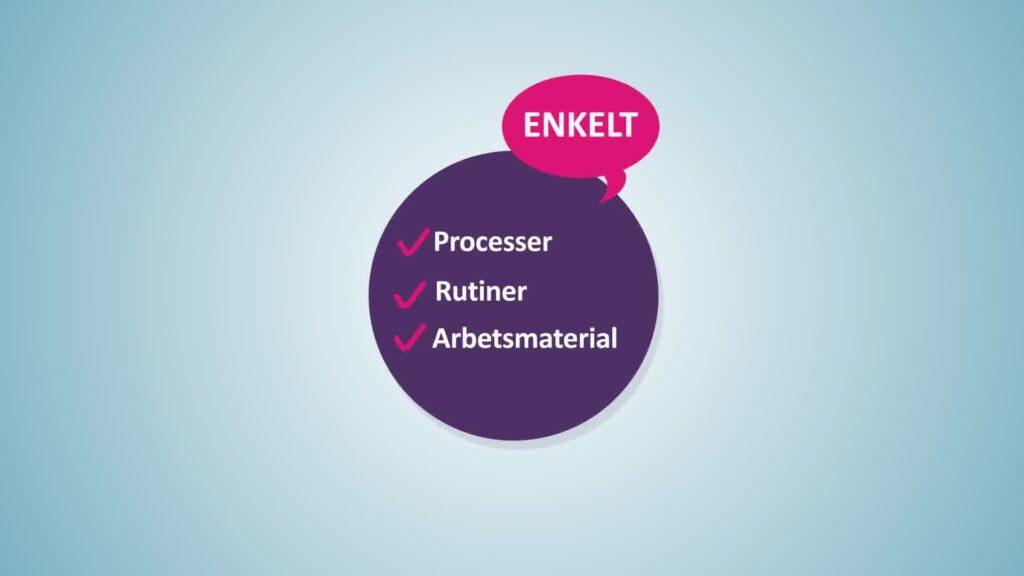 ENKELT

✓ Processer
✓ Rutiner
✓ Arbetsmaterial